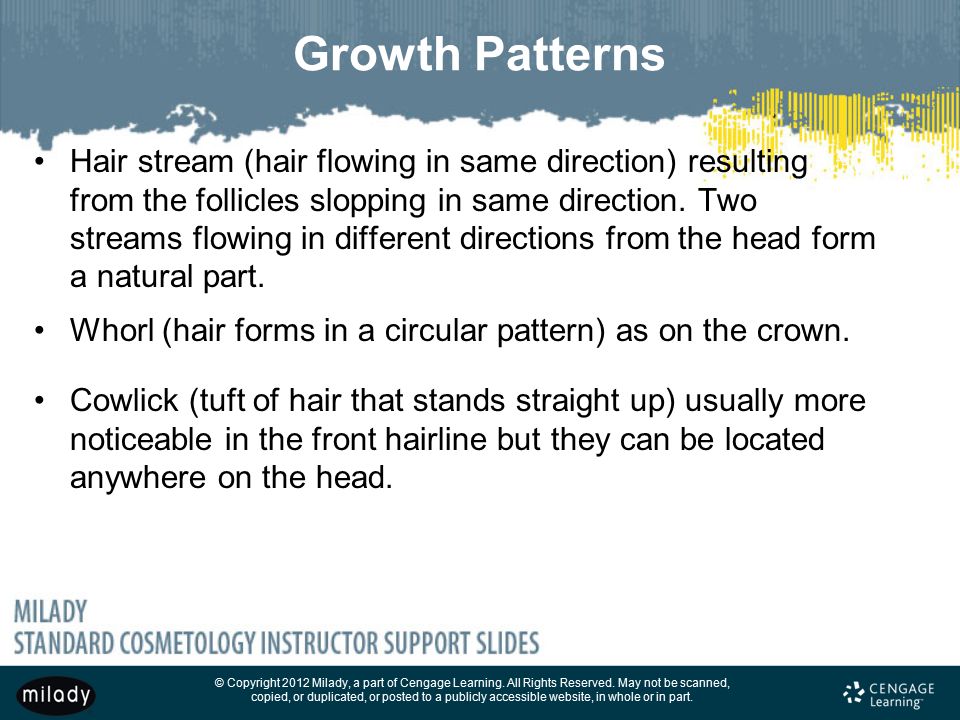 Growth Patterns

• Hair stream (hair flowing in same direction) resulting from the follicles slopping in same direction. Two streams flowing in different directions from the head form a natural part.

• Whorl (hair forms in a circular pattern) as on the crown.

• Cowlick (tuft of hair that stands straight up) usually more noticeable in the front hairline but they can be located anywhere on the head.

MILADY
STANDARD COSMETOLOGY INSTRUCTOR SUPPORT SLIDES

milady

© Copyright 2012 Milady, a part of Cengage Learning. All Rights Reserved. May not be scanned, copied, or duplicated, or posted to a publicly accessible website, in whole or in part.

CENGAGE Learning